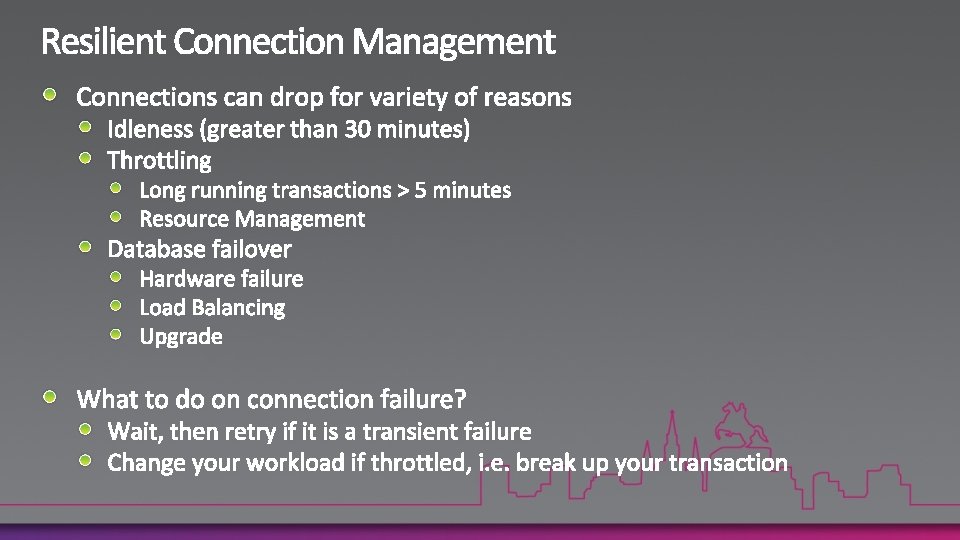 Resilient Connection Management

Connections can drop for variety of reasons

Idleness (greater than 30 minutes)

Throttling

Long running transactions > 5 minutes

Resource Management

Database failover

Hardware failure

Load Balancing

Upgrade

What to do on connection failure?

Wait, then retry if it is a transient failure

Change your workload if throttled, i.e. break up your transaction